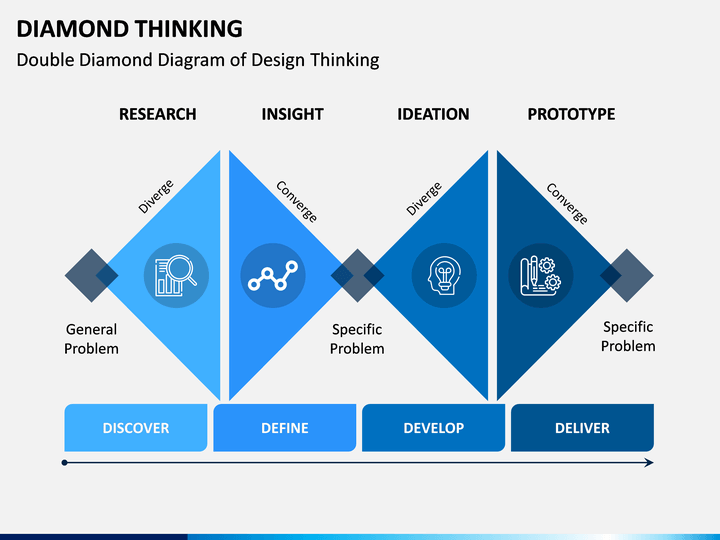 DIAMOND THINKING
Double Diamond Diagram of Design Thinking

RESEARCH
INSIGHT
IDEATION
PROTOTYPE

Diverge
Converge
Diverge
Converge

General Problem
Specific Problem
Specific Problem

DISCOVER
DEFINE
DEVELOP
DELIVER